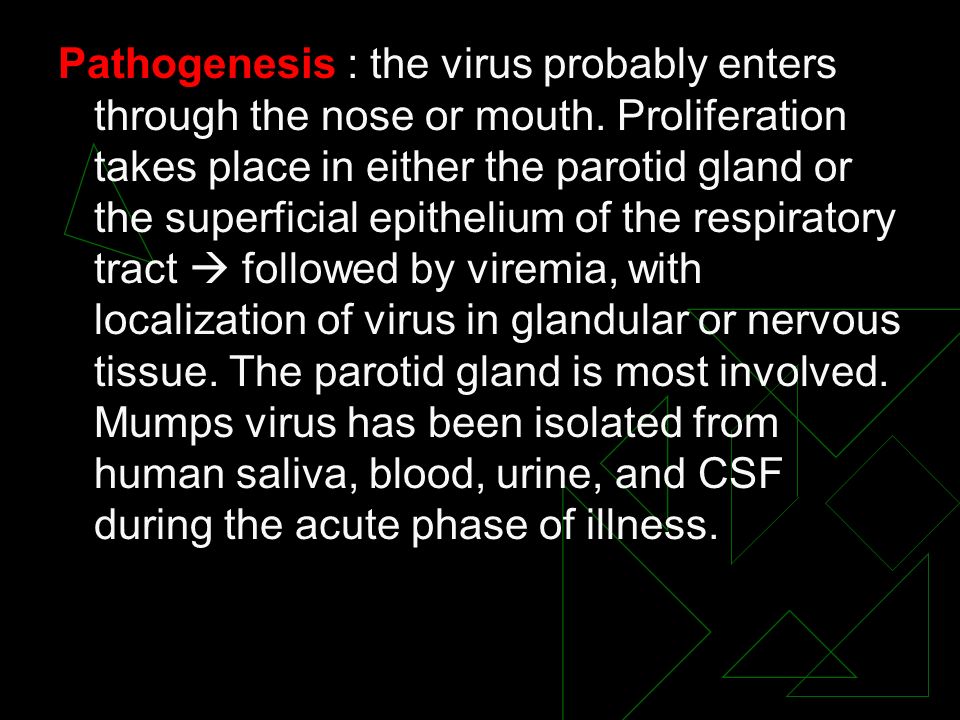 Pathogenesis : the virus probably enters through the nose or mouth. Proliferation takes place in either the parotid gland or the superficial epithelium of the respiratory tract → followed by viremia, with localization of virus in glandular or nervous tissue. The parotid gland is most involved. Mumps virus has been isolated from human saliva, blood, urine, and CSF during the acute phase of illness.